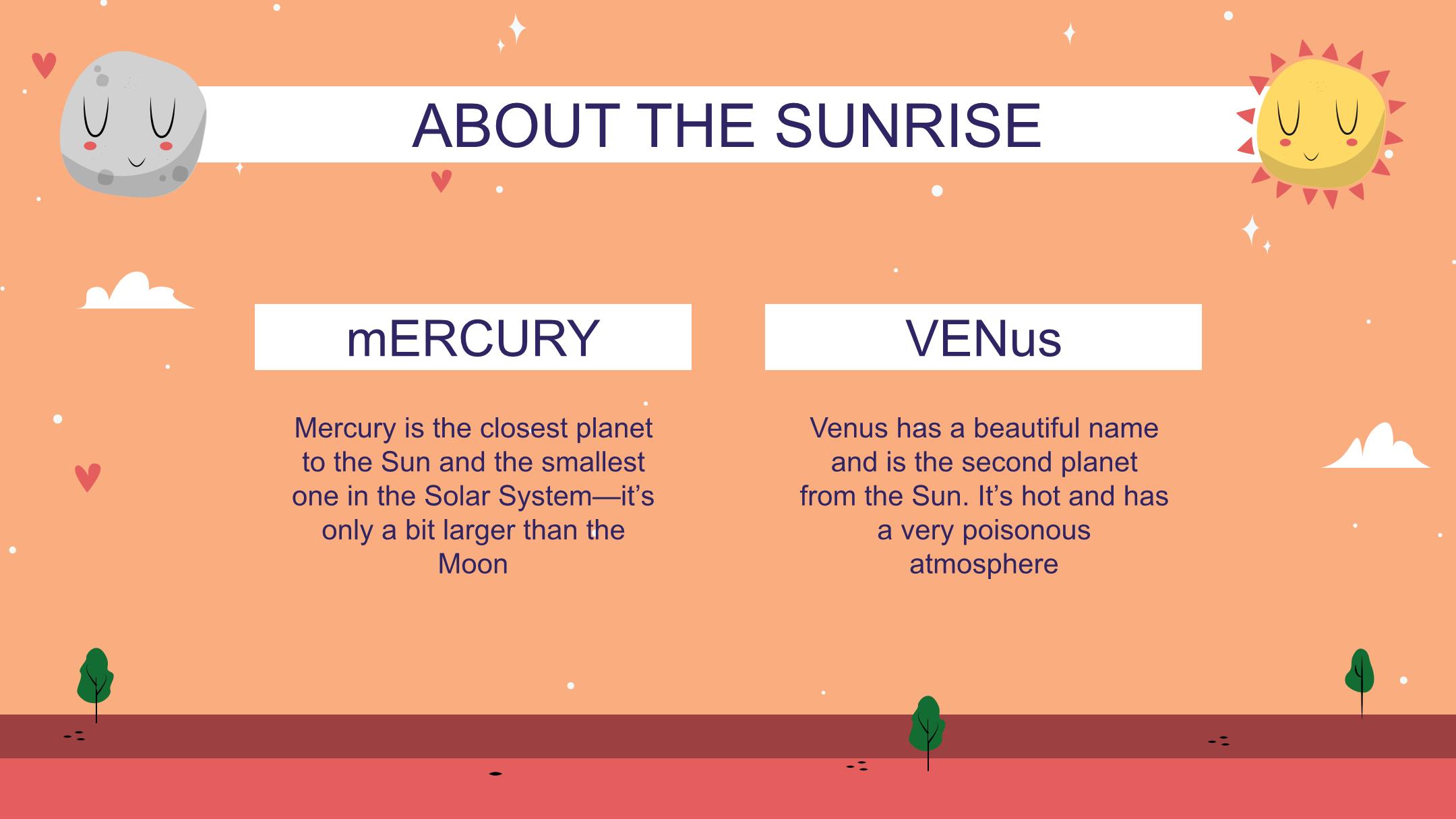 ABOUT THE SUNRISE

mERCURY

Mercury is the closest planet to the Sun and the smallest one in the Solar System—it's only a bit larger than the Moon

VENus

Venus has a beautiful name and is the second planet from the Sun. It's hot and has a very poisonous atmosphere